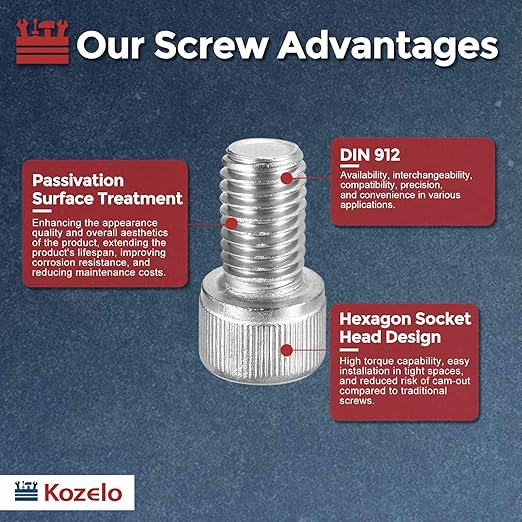 Our Screw Advantages

Passivation Surface Treatment

Enhancing the appearance quality and overall aesthetics of the product, extending the product's lifespan, improving corrosion resistance, and reducing maintenance costs.

DIN 912

Availability, interchangeability, compatibility, precision, and convenience in various applications.

Hexagon Socket Head Design

High torque capability, easy installation in tight spaces, and reduced risk of cam-out compared to traditional screws.

Kozelo